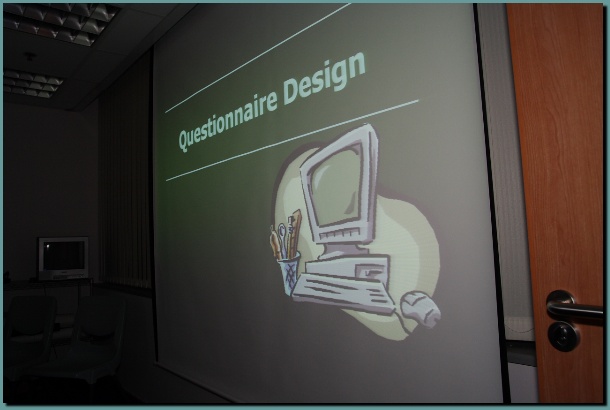 Questionnaire Design